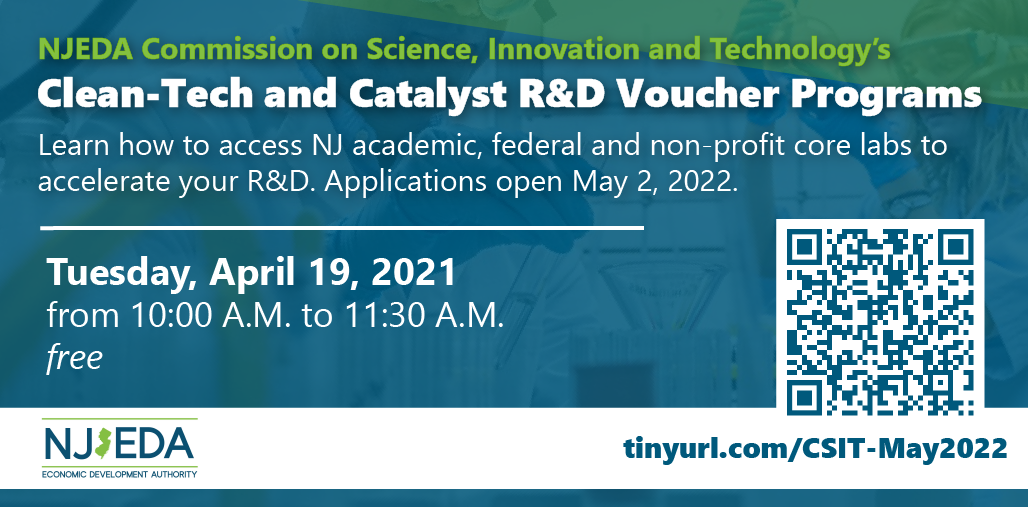 NJEDA Commission on Science, Innovation and Technology's
Clean-Tech and Catalyst R&D Voucher Programs

Learn how to access NJ academic, federal and non-profit core labs to accelerate your R&D. Applications open May 2, 2022.

Tuesday, April 19, 2021
from 10:00 A.M. to 11:30 A.M.
free

NJEDA
ECONOMIC DEVELOPMENT AUTHORITY

tinyurl.com/CSIT-May2022